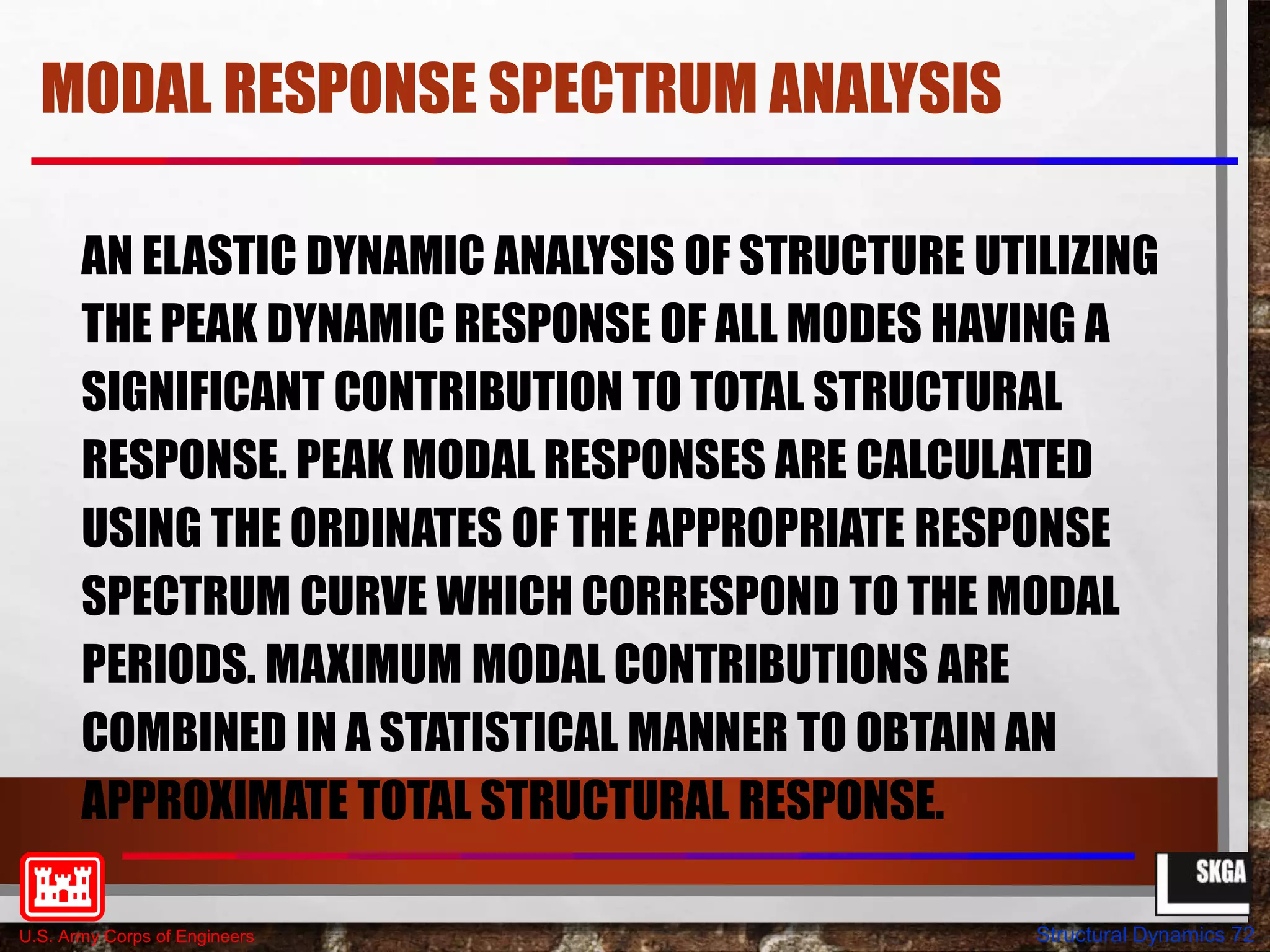 MODAL RESPONSE SPECTRUM ANALYSIS

AN ELASTIC DYNAMIC ANALYSIS OF STRUCTURE UTILIZING THE PEAK DYNAMIC RESPONSE OF ALL MODES HAVING A SIGNIFICANT CONTRIBUTION TO TOTAL STRUCTURAL RESPONSE. PEAK MODAL RESPONSES ARE CALCULATED USING THE ORDINATES OF THE APPROPRIATE RESPONSE SPECTRUM CURVE WHICH CORRESPOND TO THE MODAL PERIODS. MAXIMUM MODAL CONTRIBUTIONS ARE COMBINED IN A STATISTICAL MANNER TO OBTAIN AN APPROXIMATE TOTAL STRUCTURAL RESPONSE.

SKGA

U.S. Army Corps of Engineers

Structural Dynamics 72